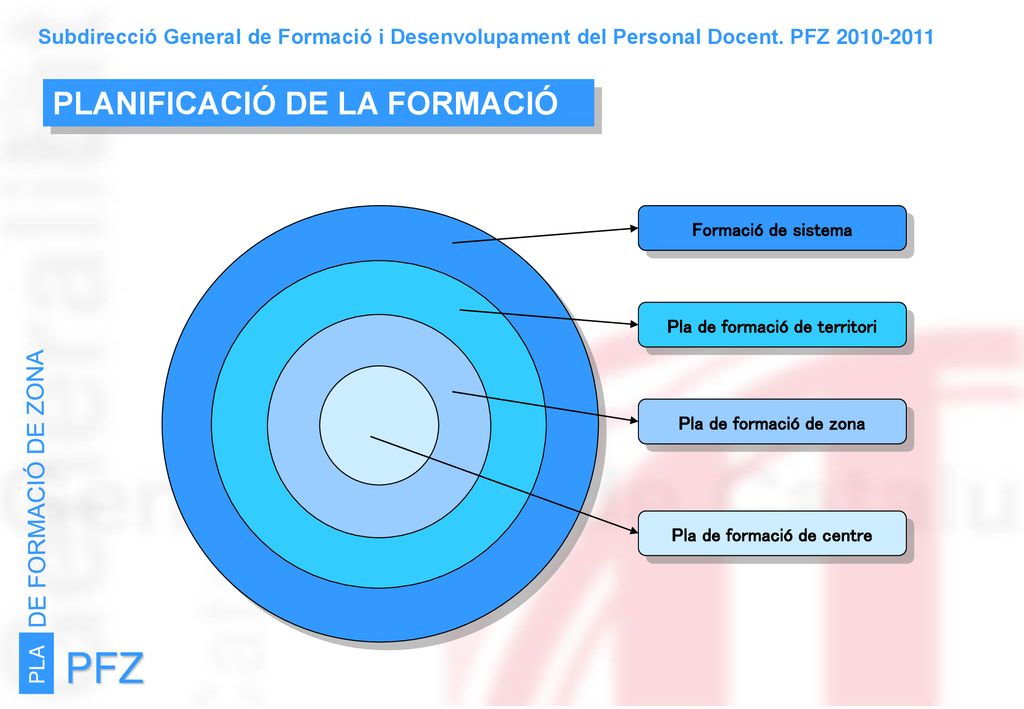 Subdirecció General de Formació i Desenvolupament del Personal Docent. PFZ 2010-2011

PLANIFICACIÓ DE LA FORMACIÓ

Formació de sistema

Pla de formació de territori

Pla de formació de zona

Pla de formació de centre

PLA DE FORMACIÓ DE ZONA

PFZ